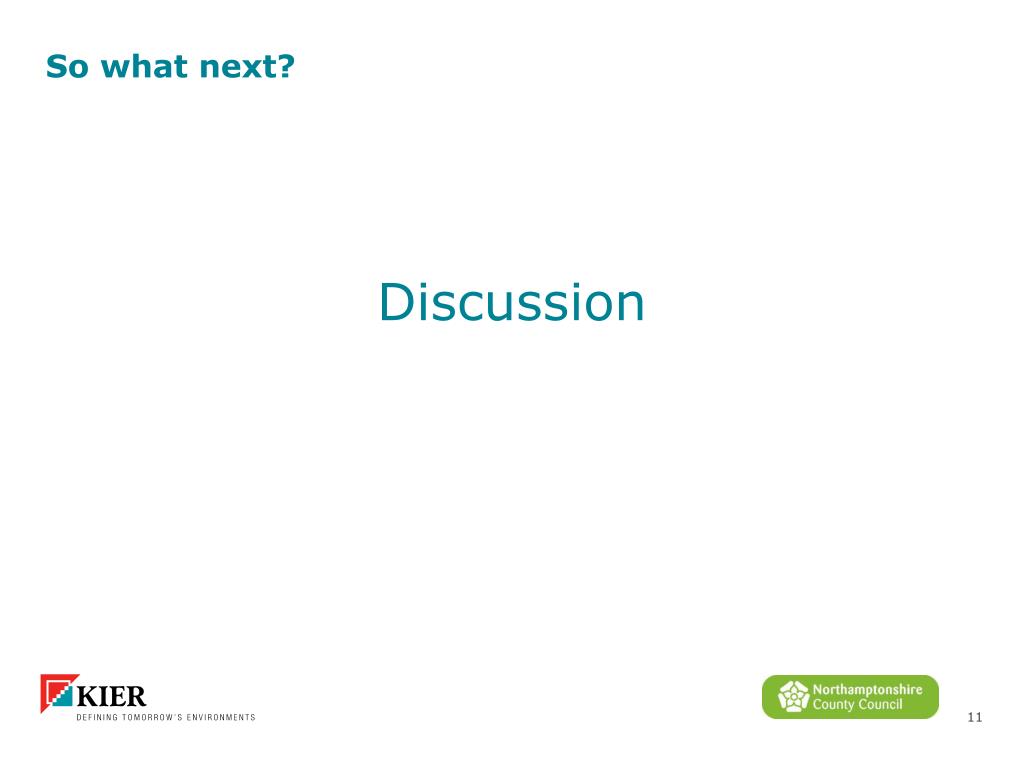 So what next?

Discussion

KIER
DEFINING TOMORROW'S ENVIRONMENTS

Northamptonshire
County Council

11